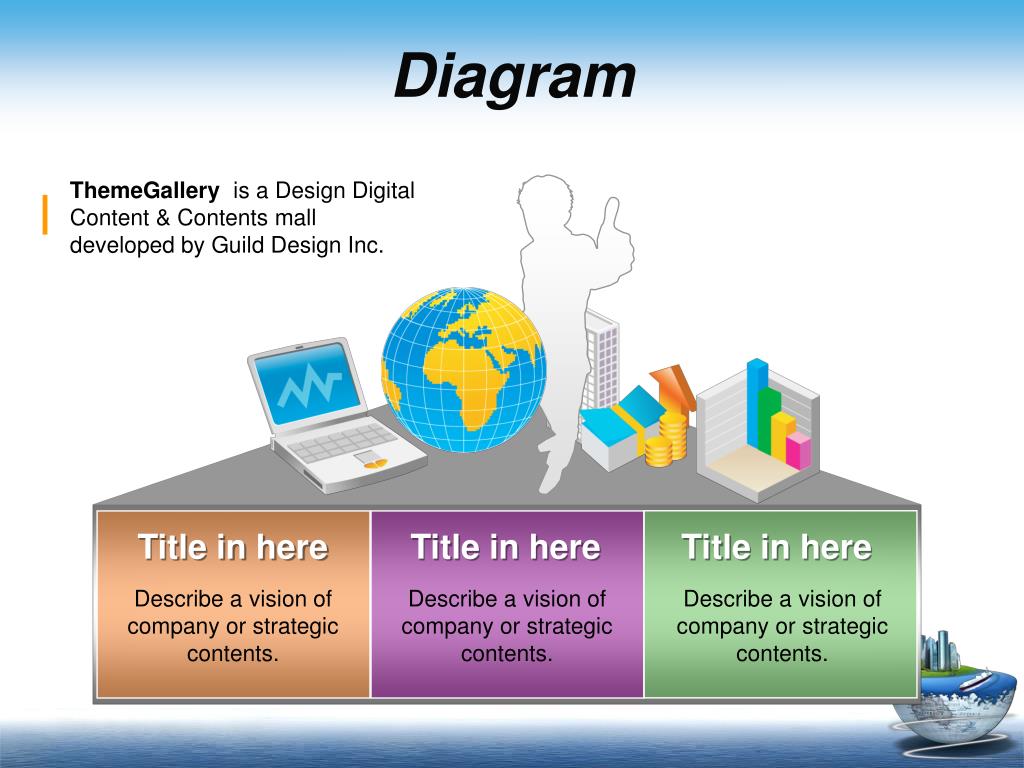 Diagram

ThemeGallery is a Design Digital Content & Contents mall developed by Guild Design Inc.

Title in here

Describe a vision of company or strategic contents.

Title in here

Describe a vision of company or strategic contents.

Title in here

Describe a vision of company or strategic contents.